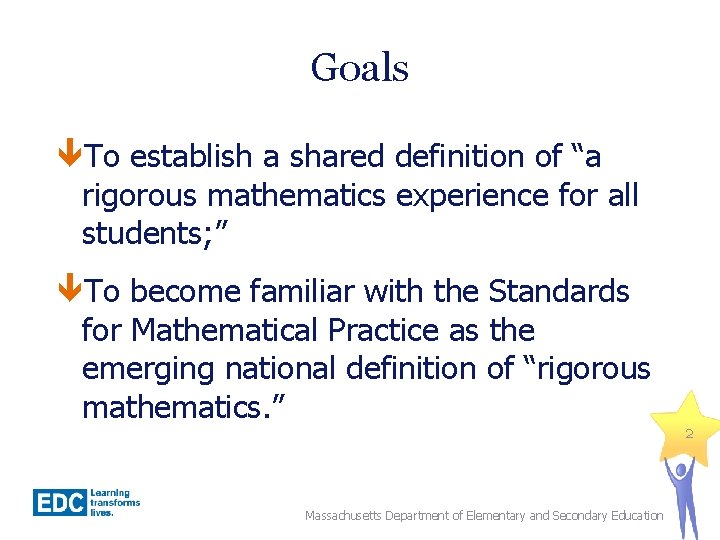 Goals

To establish a shared definition of “a rigorous mathematics experience for all students;”

To become familiar with the Standards for Mathematical Practice as the emerging national definition of “rigorous mathematics.”

2

EDC Learning transforms lives.

Massachusetts Department of Elementary and Secondary Education